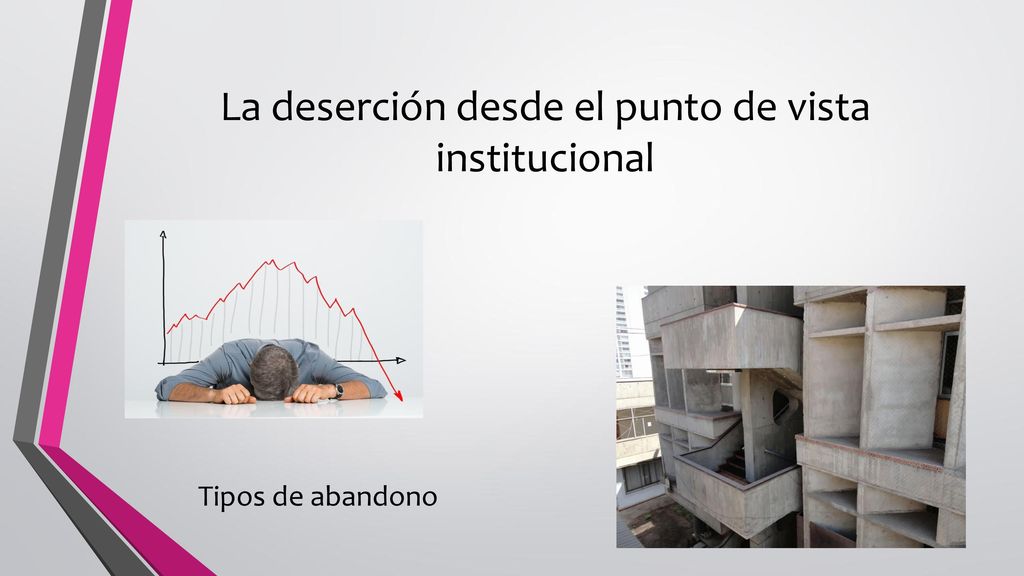 La deserción desde el punto de vista institucional

Tipos de abandono